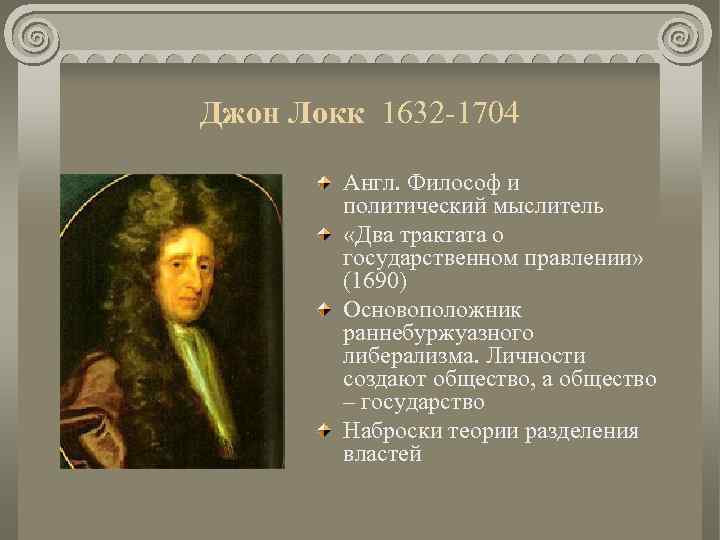 Джон Локк 1632-1704

Англ. Философ и политический мыслитель

«Два трактата о государственном правлении» (1690)

Основоположник раннебуржуазного либерализма. Личности создают общество, а общество – государство

Наброски теории разделения властей